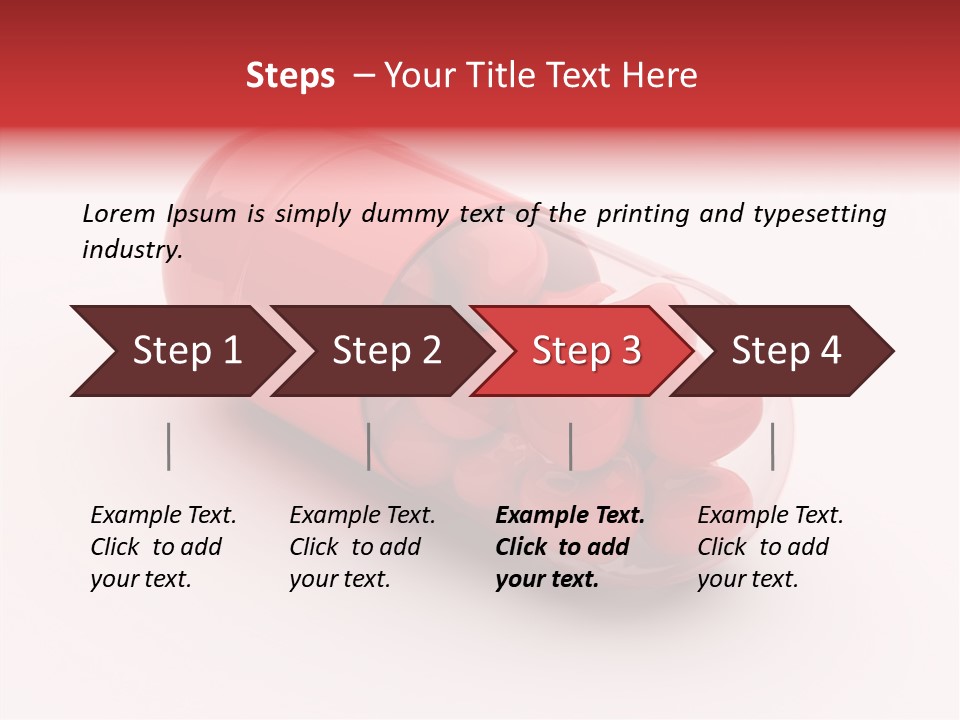 Steps – Your Title Text Here

Lorem Ipsum is simply dummy text of the printing and typesetting industry.

Step 1

Step 2

Step 3

Step 4

Example Text. Click to add your text.

Example Text. Click to add your text.

Example Text. Click to add your text.

Example Text. Click to add your text.